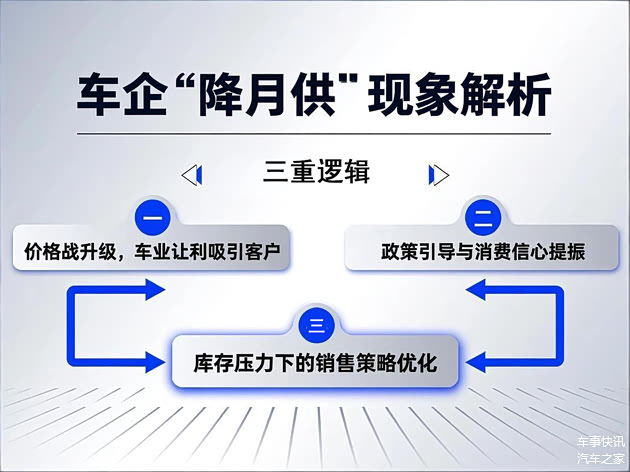 车企“降月供”现象解析

三重逻辑

一
价格战升级，车业让利吸引客户

二
政策引导与消费信心提振

三
库存压力下的销售策略优化

车事快讯
汽车之家